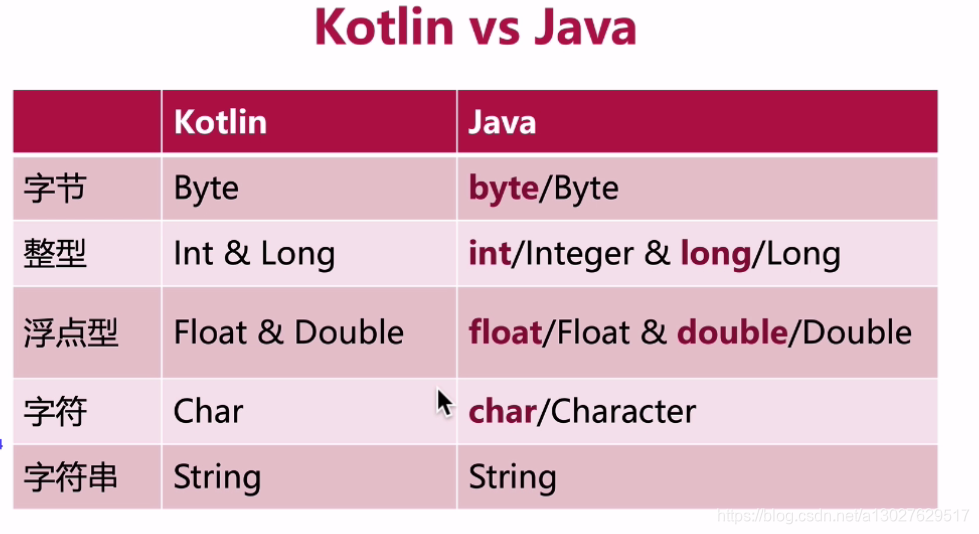 Kotlin vs Java

| | Kotlin | Java |
|---|---|---|
| 字节 | Byte | byte/Byte |
| 整型 | Int & Long | int/Integer & long/Long |
| 浮点型 | Float & Double | float/Float & double/Double |
| 字符 | Char | char/Character |
| 字符串 | String | String |

https://blog.csdn.net/a13027629517